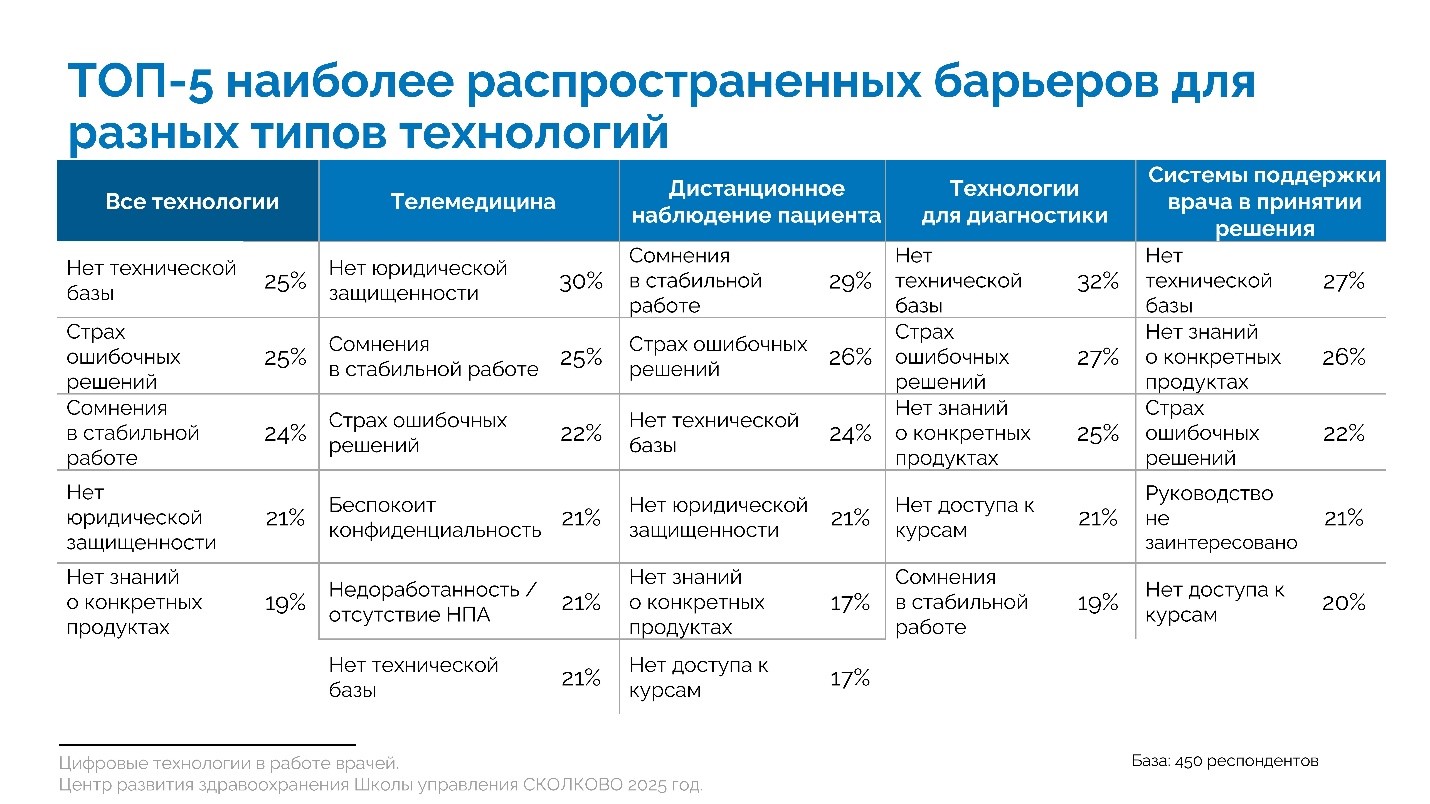 ТОП-5 наиболее распространенных барьеров для разных типов технологий

| Все технологии | | Телемедицина | | Дистанционное наблюдение пациента | | Технологии для диагностики | | Системы поддержки врача в принятии решения | |
|---|---|---|---|---|---|---|---|---|---|
| Нет технической базы | 25% | Нет юридической защищенности | 30% | Сомнения в стабильной работе | 29% | Нет технической базы | 32% | Нет технической базы | 27% |
| Страх ошибочных решений | 25% | Сомнения в стабильной работе | 25% | Страх ошибочных решений | 26% | Страх ошибочных решений | 27% | Нет знаний о конкретных продуктах | 26% |
| Сомнения в стабильной работе | 24% | Страх ошибочных решений | 22% | Нет технической базы | 24% | Нет знаний о конкретных продуктах | 25% | Страх ошибочных решений | 22% |
| Нет юридической защищенности | 21% | Беспокоит конфиденциальность | 21% | Нет юридической защищенности | 21% | Нет доступа к курсам | 21% | Руководство не заинтересовано | 21% |
| Нет знаний о конкретных продуктах | 19% | Недоработанность / отсутствие НПА | 21% | Нет знаний о конкретных продуктах | 17% | Сомнения в стабильной работе | 19% | Нет доступа к курсам | 20% |
| | | Нет технической базы | 21% | Нет доступа к курсам | 17% | | | | |

Цифровые технологии в работе врачей.
Центр развития здравоохранения Школы управления СКОЛКОВО 2025 год.

База: 450 респондентов